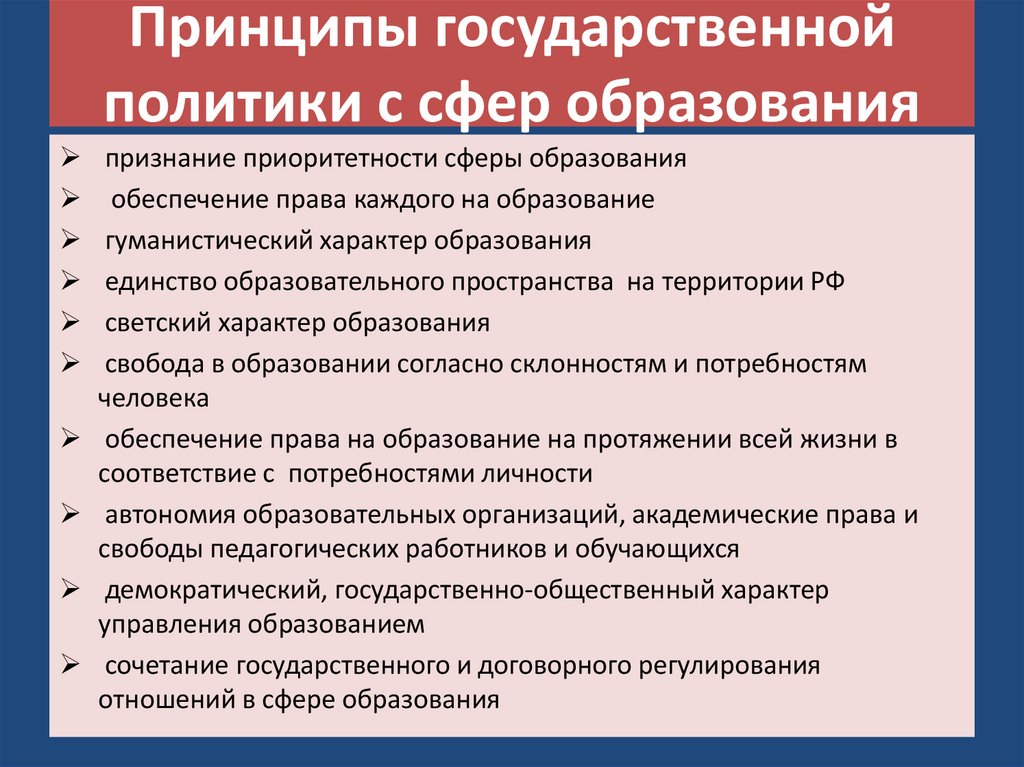 Принципы государственной политики с сфер образования

➢ признание приоритетности сферы образования
➢ обеспечение права каждого на образование
➢ гуманистический характер образования
➢ единство образовательного пространства на территории РФ
➢ светский характер образования
➢ свобода в образовании согласно склонностям и потребностям человека
➢ обеспечение права на образование на протяжении всей жизни в соответствие с потребностями личности
➢ автономия образовательных организаций, академические права и свободы педагогических работников и обучающихся
➢ демократический, государственно-общественный характер управления образованием
➢ сочетание государственного и договорного регулирования отношений в сфере образования